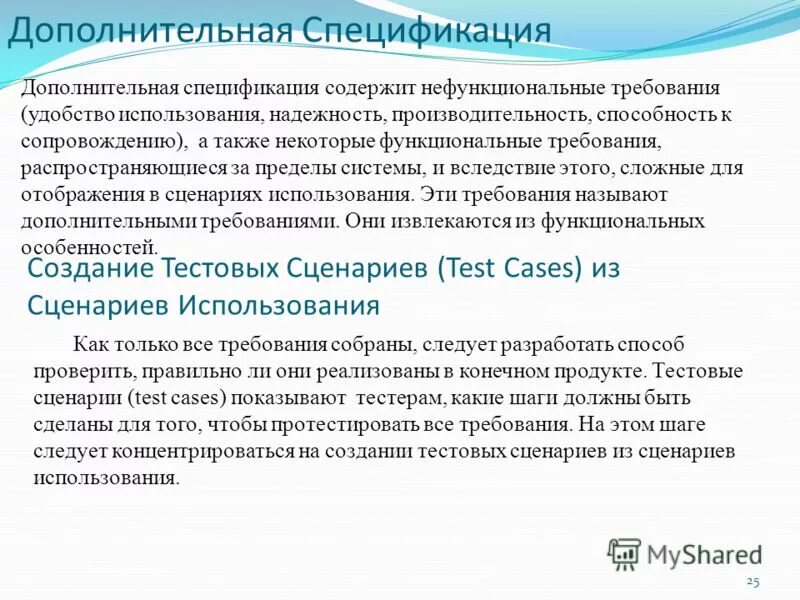 Дополнительная Спецификация

Дополнительная спецификация содержит нефункциональные требования (удобство использования, надежность, производительность, способность к сопровождению), а также некоторые функциональные требования, распространяющиеся за пределы системы, и вследствие этого, сложные для отображения в сценариях использования. Эти требования называют дополнительными требованиями. Они извлекаются из функциональных особенностей.

Создание Тестовых Сценариев (Test Cases) из Сценариев Использования

Как только все требования собраны, следует разработать способ проверить, правильно ли они реализованы в конечном продукте. Тестовые сценарии (test cases) показывают тестерам, какие шаги должны быть сделаны для того, чтобы протестировать все требования. На этом шаге следует концентрироваться на создании тестовых сценариев из сценариев использования.

MyShared

25